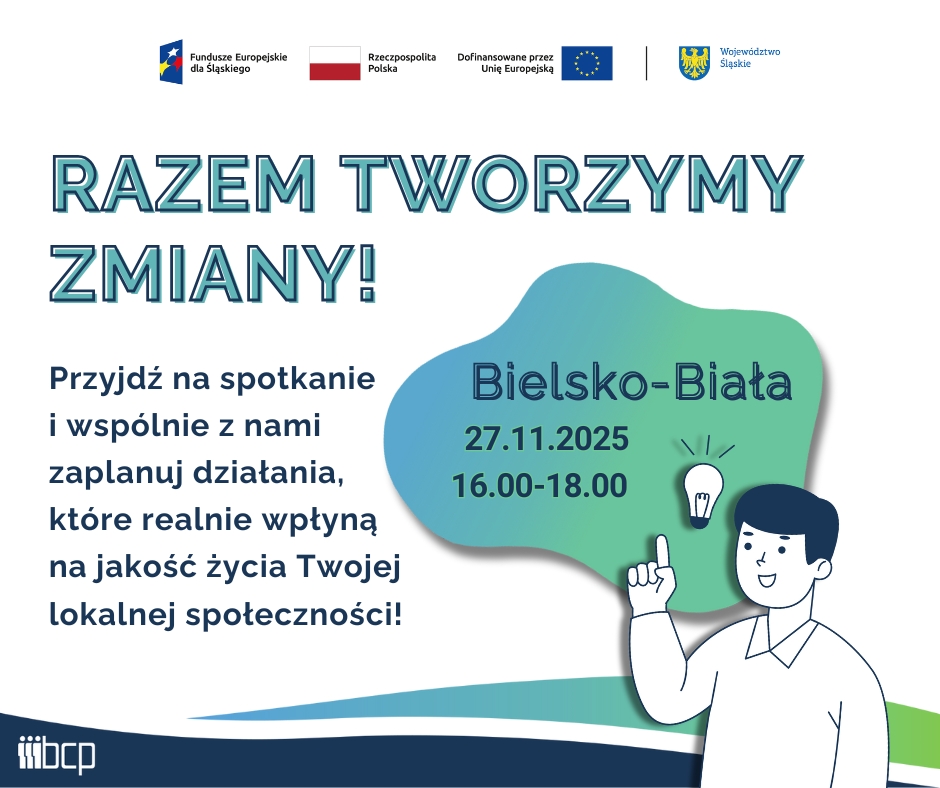 Fundusze Europejskie dla Śląskiego

Rzeczpospolita Polska

Dofinansowane przez Unię Europejską

Województwo Śląskie

RAZEM TWORZYMY ZMIANY!

Przyjdź na spotkanie i wspólnie z nami zaplanuj działania, które realnie wpłyną na jakość życia Twojej lokalnej społeczności!

Bielsko-Biała
27.11.2025
16.00-18.00

bcp